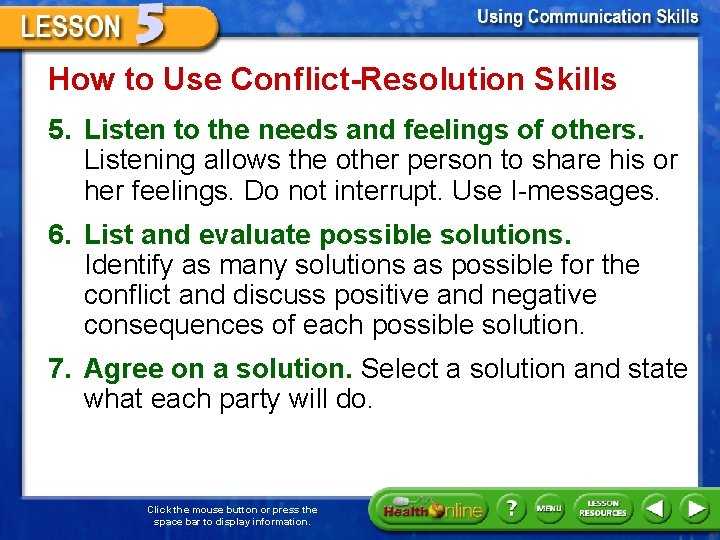 LESSON 5

Using Communication Skills

How to Use Conflict-Resolution Skills

5. Listen to the needs and feelings of others. Listening allows the other person to share his or her feelings. Do not interrupt. Use I-messages.

6. List and evaluate possible solutions. Identify as many solutions as possible for the conflict and discuss positive and negative consequences of each possible solution.

7. Agree on a solution. Select a solution and state what each party will do.

Click the mouse button or press the space bar to display information.

Health Online

?

MENU

LESSON RESOURCES